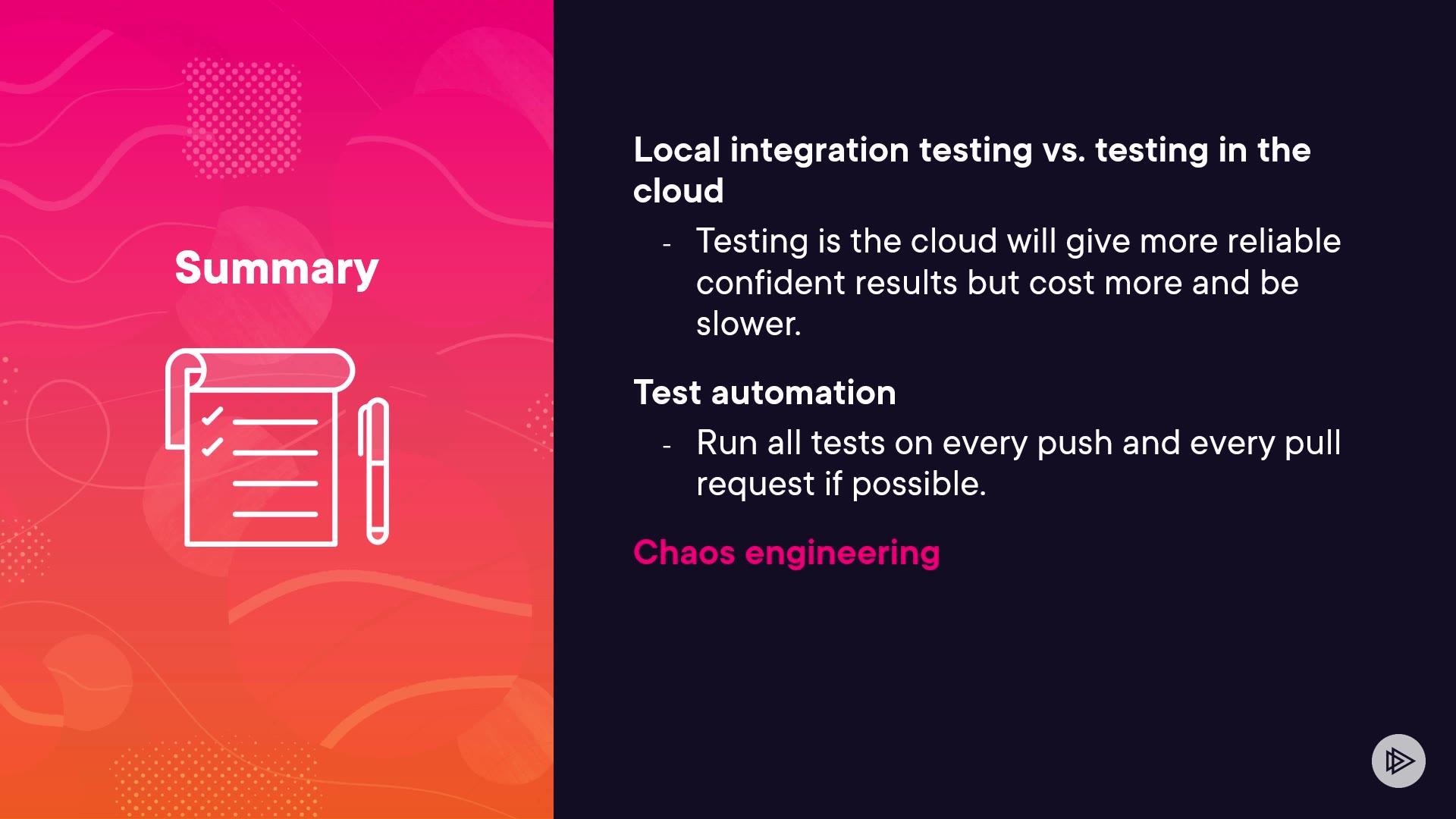 Summary

Local integration testing vs. testing in the cloud

- Testing is the cloud will give more reliable confident results but cost more and be slower.

Test automation

- Run all tests on every push and every pull request if possible.

Chaos engineering